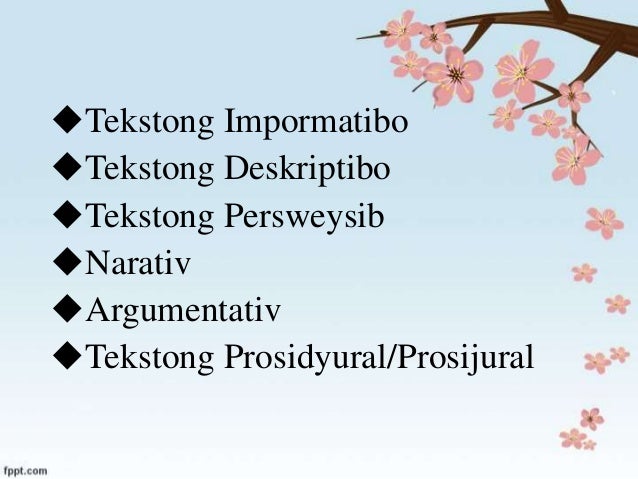 ◆Tekstong Impormatibo
◆Tekstong Deskriptibo
◆Tekstong Persweysib
◆Narativ
◆Argumentativ
◆Tekstong Prosidyural/Prosijural

fppt.com